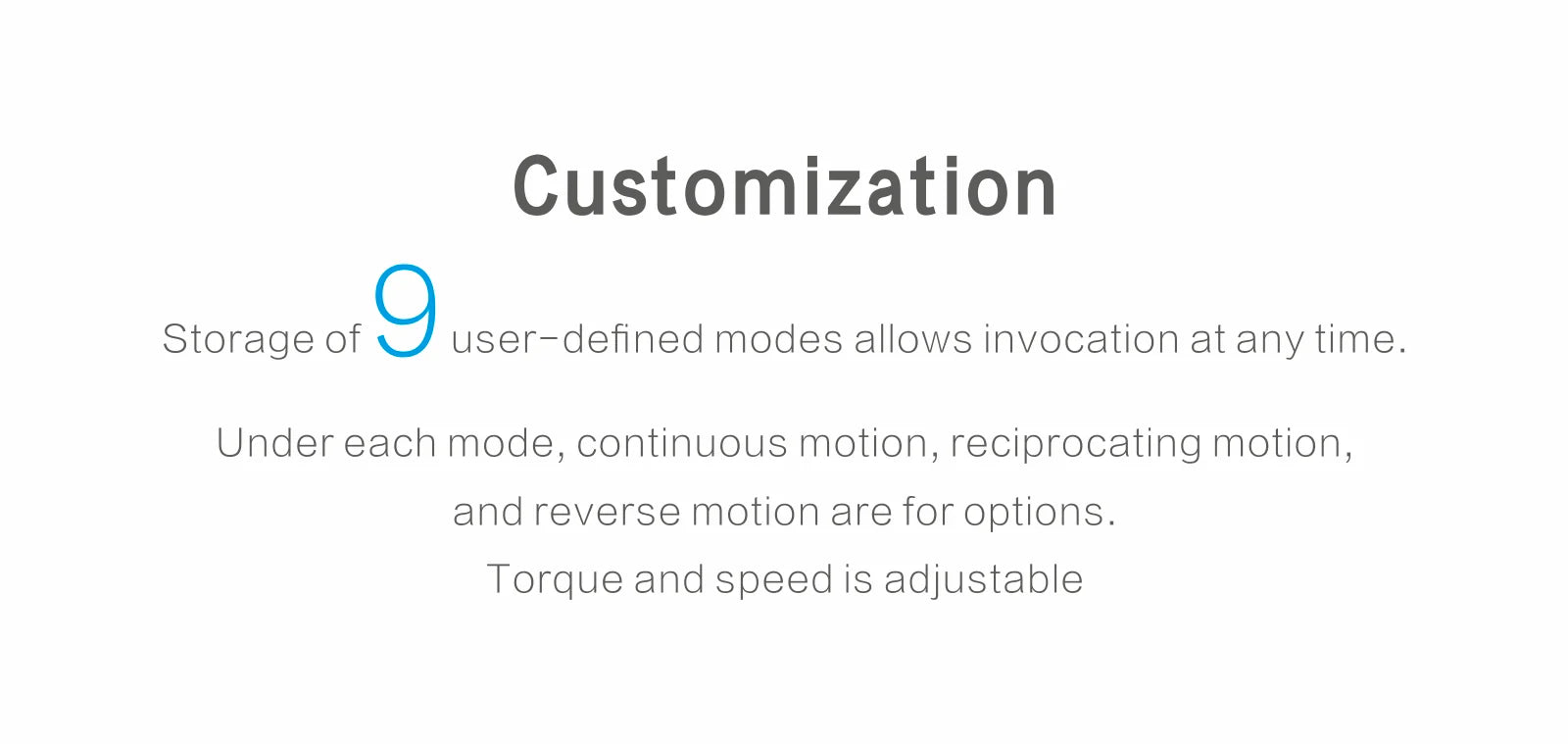 Customization

Storage of 9 user-defined modes allows invocation at any time.

Under each mode, continuous motion, reciprocating motion, and reverse motion are for options. Torque and speed is adjustable